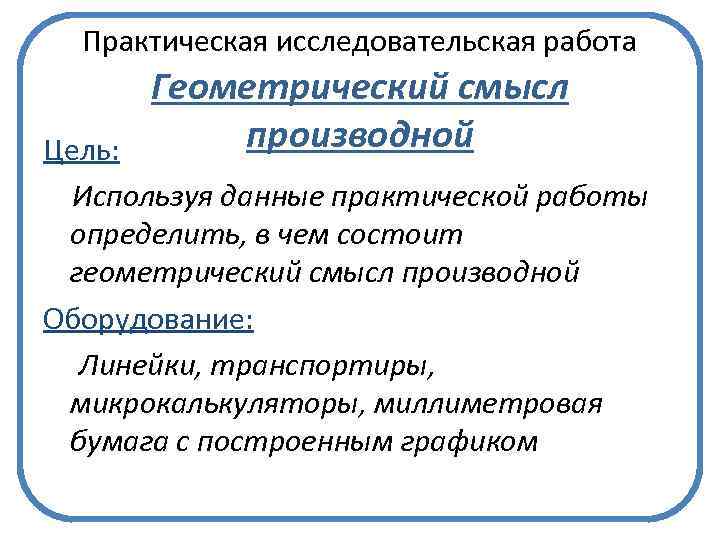 Практическая исследовательская работа

Геометрический смысл производной

Цель:

Используя данные практической работы определить, в чем состоит геометрический смысл производной

Оборудование:

Линейки, транспортиры, микрокалькуляторы, миллиметровая бумага с построенным графиком